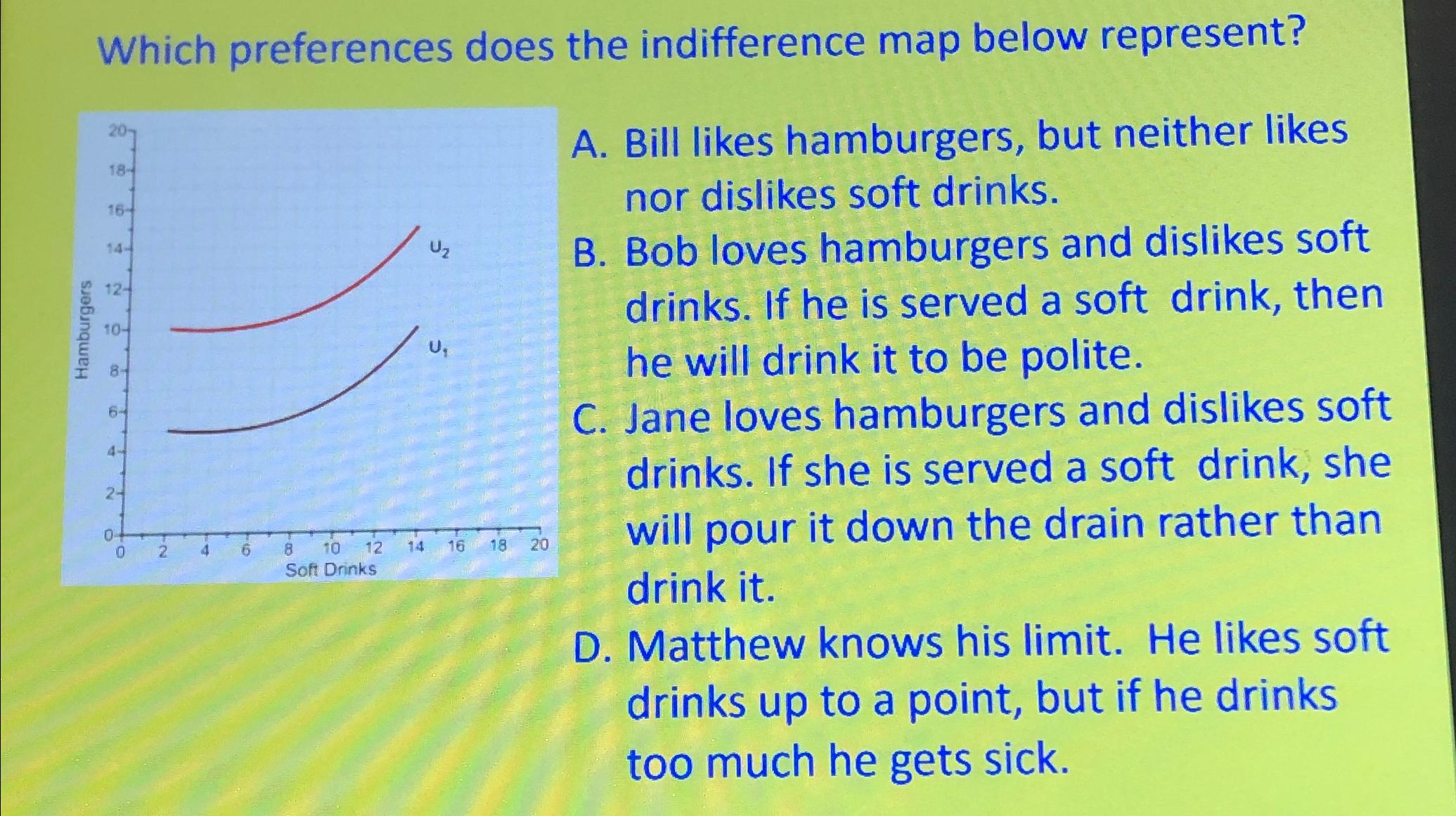 Which preferences does the indifference map below represent?

20
18
16
14
12
10
8
6
4
2
0
Hamburgers
$U_2$
$U_1$
0 2 4 6 8 10 12 14 16 18 20
Soft Drinks

A. Bill likes hamburgers, but neither likes nor dislikes soft drinks.
B. Bob loves hamburgers and dislikes soft drinks. If he is served a soft drink, then he will drink it to be polite.
C. Jane loves hamburgers and dislikes soft drinks. If she is served a soft drink, she will pour it down the drain rather than drink it.
D. Matthew knows his limit. He likes soft drinks up to a point, but if he drinks too much he gets sick.